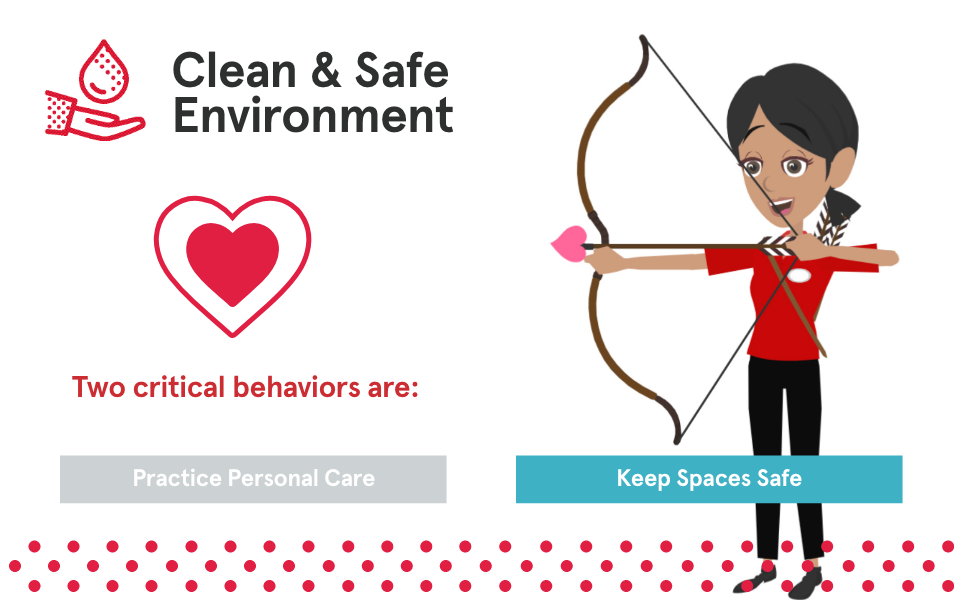 Clean & Safe Environment

Two critical behaviors are:

Practice Personal Care

Keep Spaces Safe